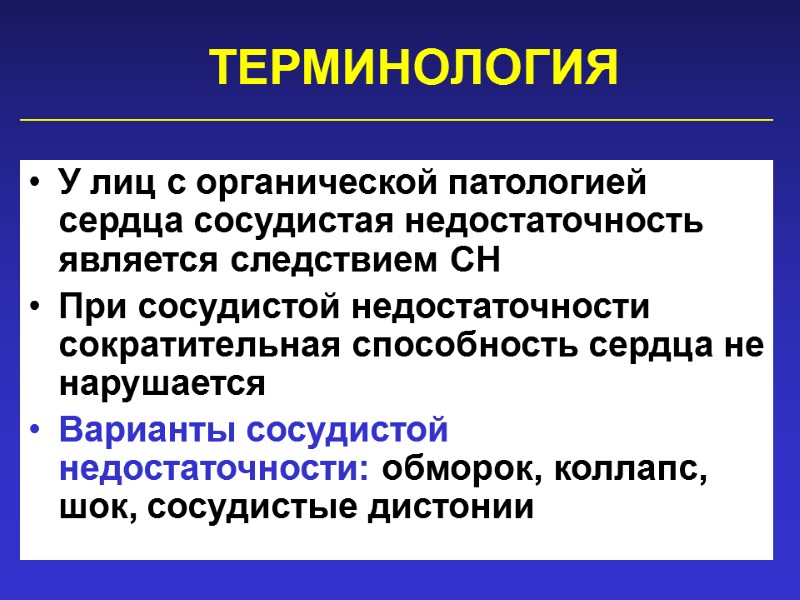 ТЕРМИНОЛОГИЯ

• У лиц с органической патологией сердца сосудистая недостаточность является следствием СН

• При сосудистой недостаточности сократительная способность сердца не нарушается

• Варианты сосудистой недостаточности: обморок, коллапс, шок, сосудистые дистонии